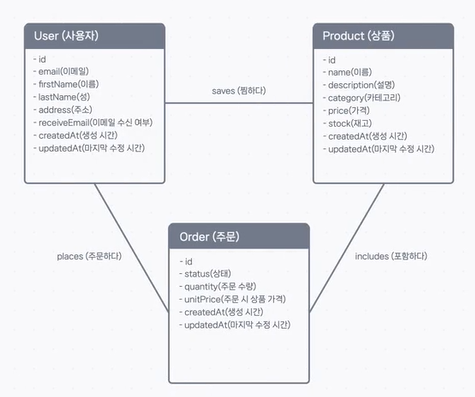 User (사용자)

- id
- email(이메일)
- firstName(이름)
- lastName(성)
- address(주소)
- receiveEmail(이메일 수신 여부)
- createdAt(생성 시간)
- updatedAt(마지막 수정 시간)

saves (찜하다)

Product (상품)

- id
- name(이름)
- description(설명)
- category(카테고리)
- price(가격)
- stock(재고)
- createdAt(생성 시간)
- updatedAt(마지막 수정 시간)

places (주문하다)

Order (주문)

- id
- status(상태)
- quantity(주문 수량)
- unitPrice(주문 시 상품 가격)
- createdAt(생성 시간)
- updatedAt(마지막 수정 시간)

includes (포함하다)